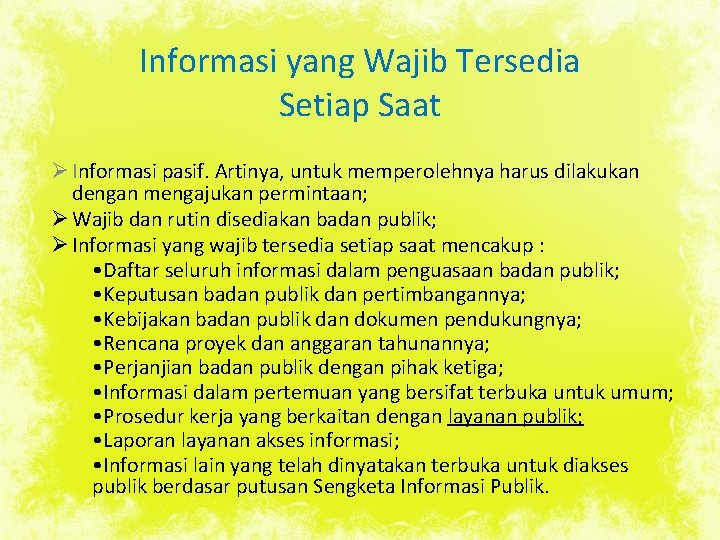 Informasi yang Wajib Tersedia Setiap Saat

➢ Informasi pasif. Artinya, untuk memperolehnya harus dilakukan dengan mengajukan permintaan;
➢ Wajib dan rutin disediakan badan publik;
➢ Informasi yang wajib tersedia setiap saat mencakup :
•Daftar seluruh informasi dalam penguasaan badan publik;
•Keputusan badan publik dan pertimbangannya;
•Kebijakan badan publik dan dokumen pendukungnya;
•Rencana proyek dan anggaran tahunannya;
•Perjanjian badan publik dengan pihak ketiga;
•Informasi dalam pertemuan yang bersifat terbuka untuk umum;
•Prosedur kerja yang berkaitan dengan layanan publik;
•Laporan layanan akses informasi;
•Informasi lain yang telah dinyatakan terbuka untuk diakses publik berdasar putusan Sengketa Informasi Publik.